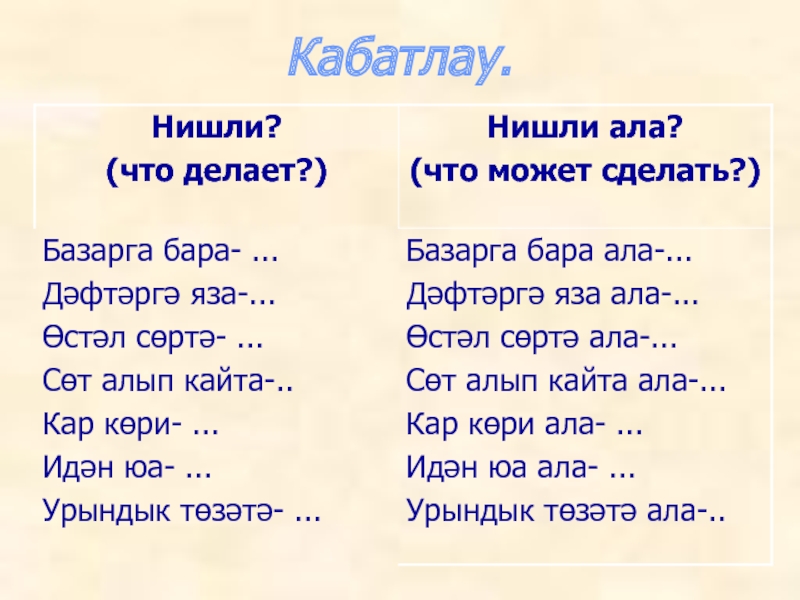 Кабатлау.

| Нишли? (что делает?) | Нишли ала? (что может сделать?) |
|---|---|
| Базарга бара- ... | Базарга бара ала-... |
| Дәфтәргә яза-... | Дәфтәргә яза ала-... |
| Өстәл сөртә- ... | Өстәл сөртә ала-... |
| Сөт алып кайта-.. | Сөт алып кайта ала-... |
| Кар көри- ... | Кар көри ала- ... |
| Идән юа- ... | Идән юа ала- ... |
| Урындык төзәтә- ... | Урындык төзәтә ала-.. |